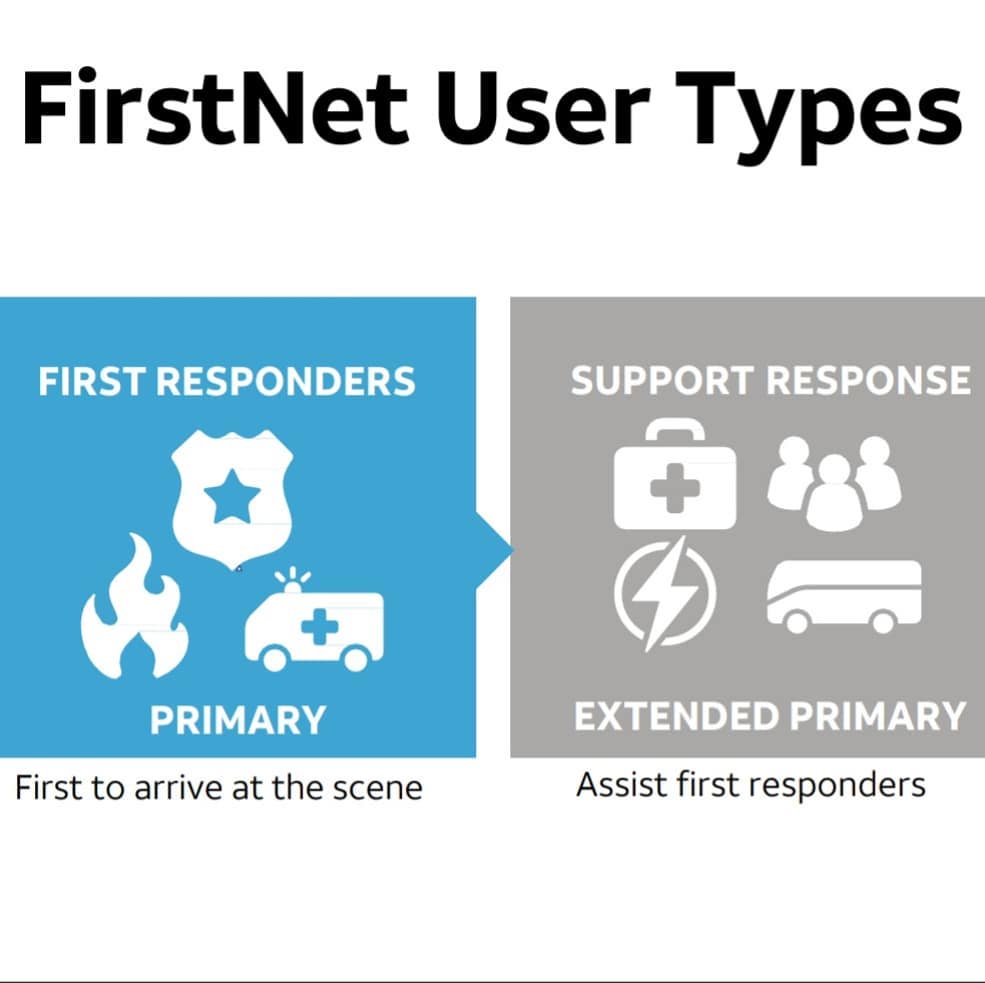 FirstNet User Types

FIRST RESPONDERS

PRIMARY

First to arrive at the scene

SUPPORT RESPONSE

EXTENDED PRIMARY

Assist first responders